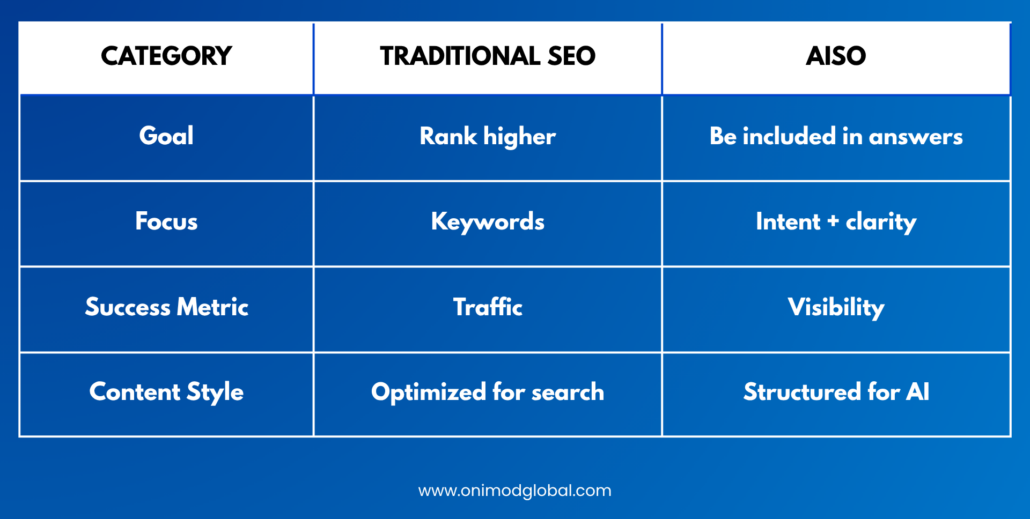 | CATEGORY | TRADITIONAL SEO | AISO |
|---|---|---|
| Goal | Rank higher | Be included in answers |
| Focus | Keywords | Intent + clarity |
| Success Metric | Traffic | Visibility |
| Content Style | Optimized for search | Structured for AI |

www.onimodglobal.com